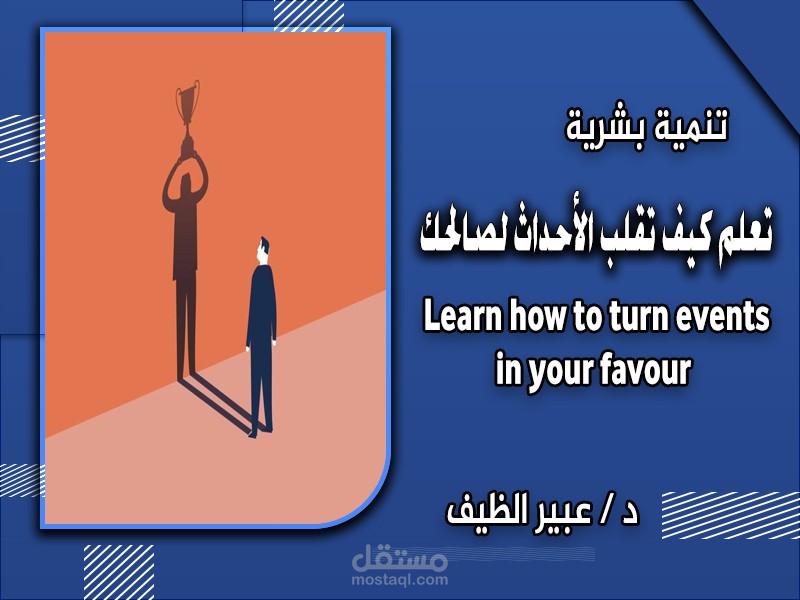 تنمية بشرية

تعلم كيف تقلب الأحداث لصالحك

Learn how to turn events in your favour

د / عبير الظيف

مستقل
mostaql.com